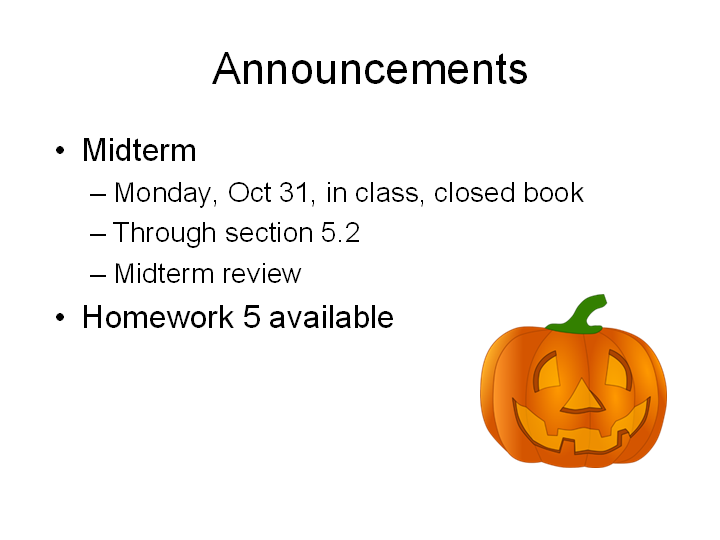 Announcements

• Midterm
– Monday, Oct 31, in class, closed book
– Through section 5.2
– Midterm review
• Homework 5 available